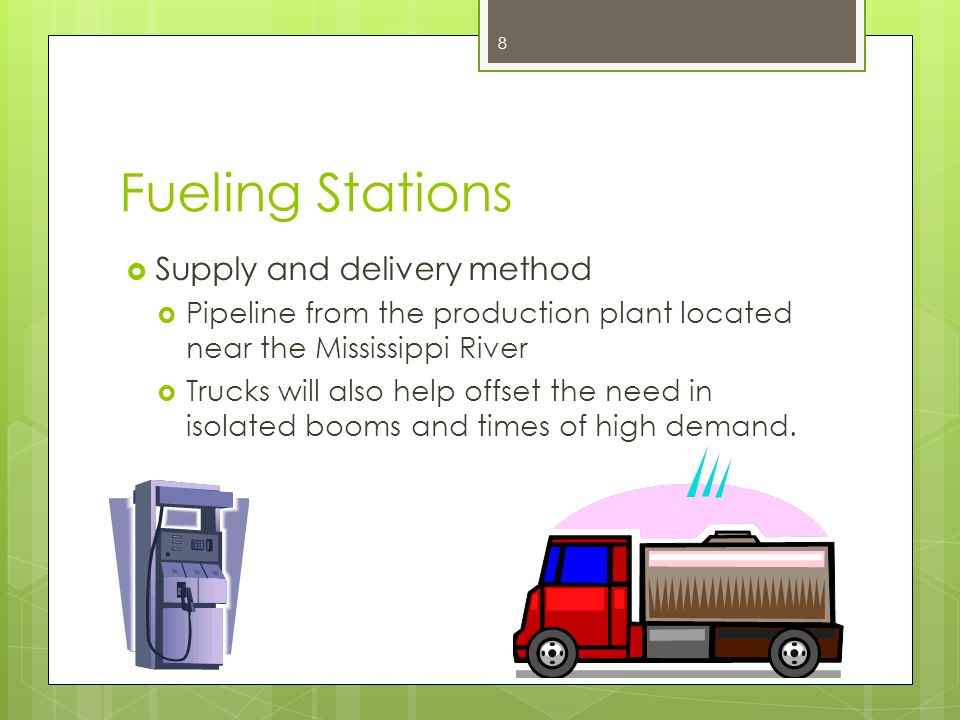 8

Fueling Stations

Supply and delivery method

Pipeline from the production plant located near the Mississippi River

Trucks will also help offset the need in isolated booms and times of high demand.